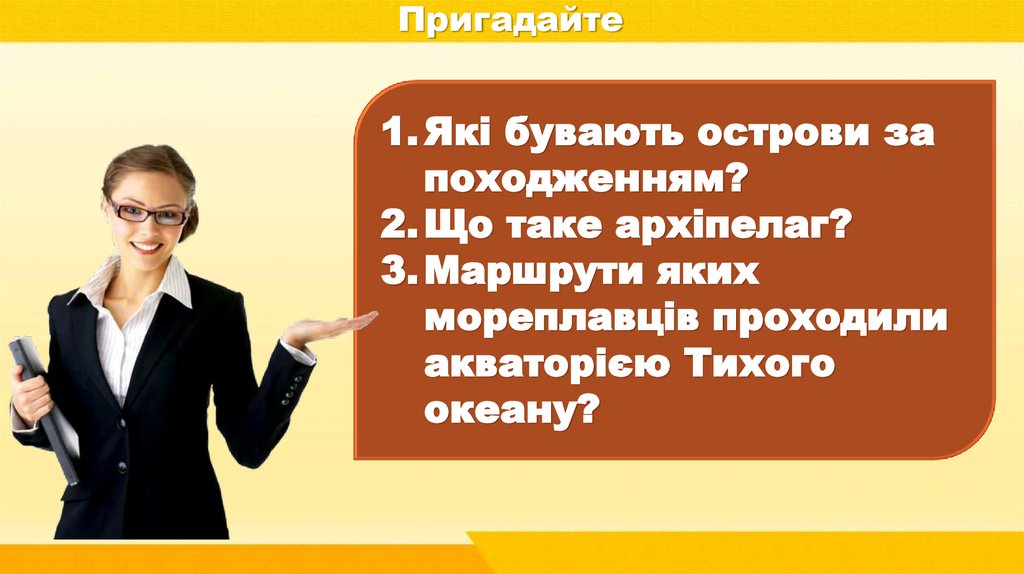 Пригадайте

1. Які бувають острови за походженням?
2. Що таке архіпелаг?
3. Маршрути яких мореплавців проходили акваторією Тихого океану?